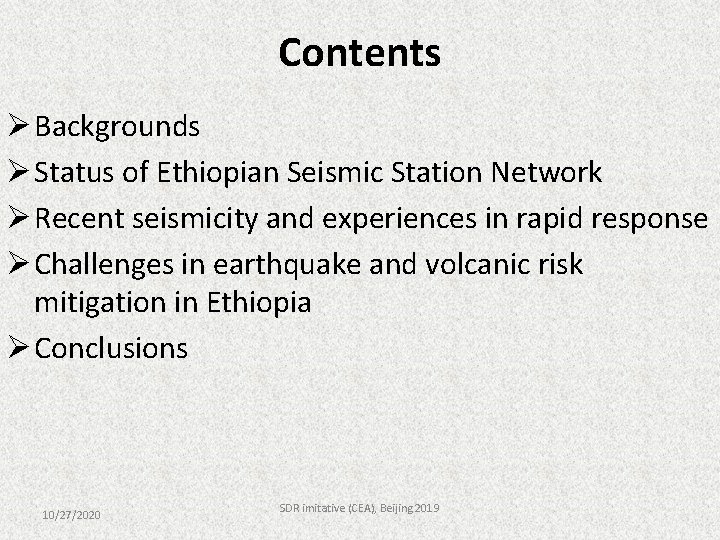 Contents

➢ Backgrounds
➢ Status of Ethiopian Seismic Station Network
➢ Recent seismicity and experiences in rapid response
➢ Challenges in earthquake and volcanic risk mitigation in Ethiopia
➢ Conclusions

10/27/2020

SDR imitative (CEA), Beijing 2019